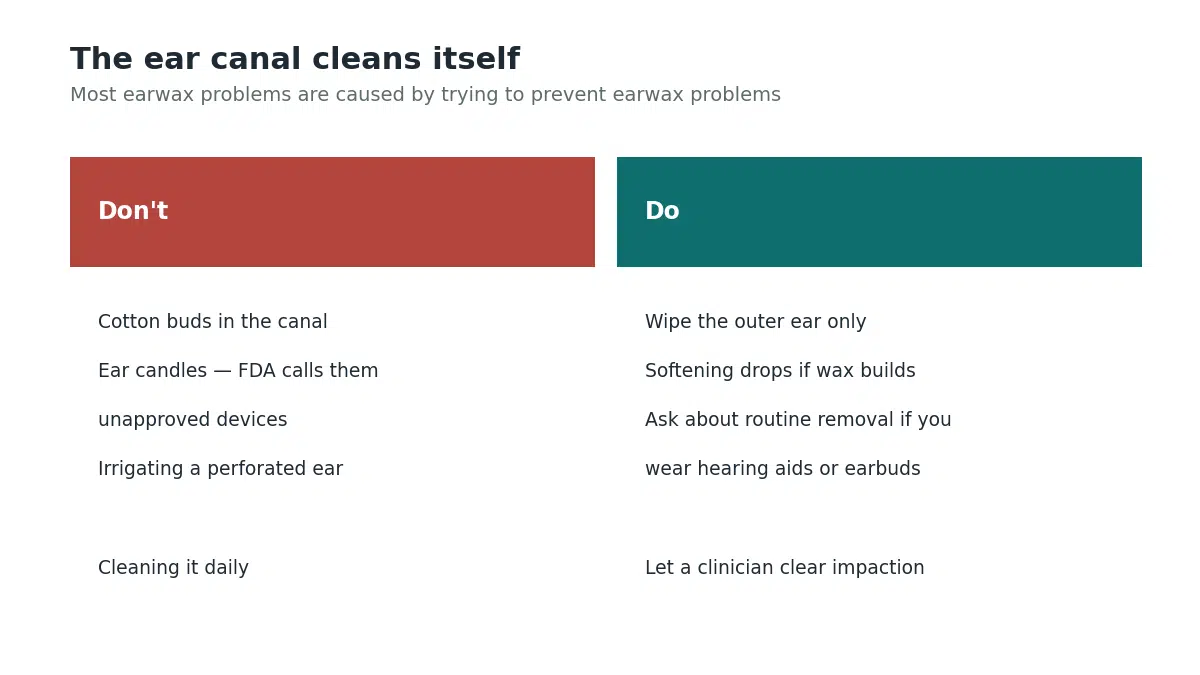 The ear canal cleans itself

Most earwax problems are caused by trying to prevent earwax problems

Don't

Cotton buds in the canal

Ear candles — FDA calls them unapproved devices

Irrigating a perforated ear

Cleaning it daily

Do

Wipe the outer ear only

Softening drops if wax builds

Ask about routine removal if you wear hearing aids or earbuds

Let a clinician clear impaction